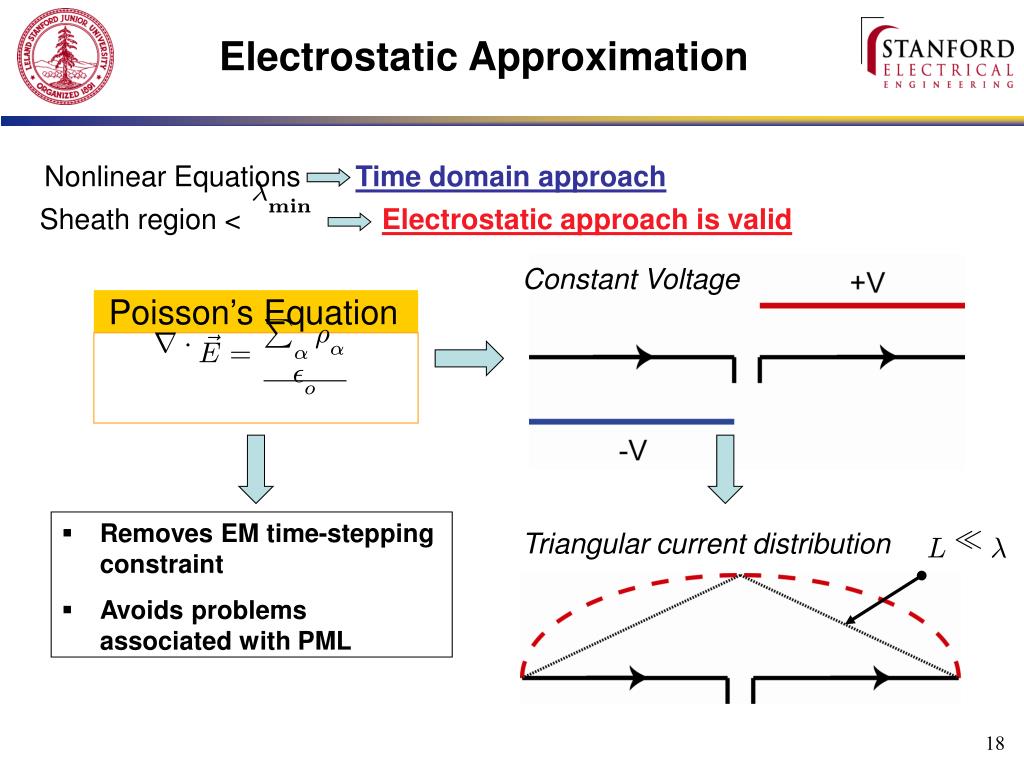 LELAND STANFORD JUNIOR UNIVERSITY ORGANIZED 1891

Electrostatic Approximation

STANFORD ELECTRICAL ENGINEERING

Nonlinear Equations Time domain approach

Sheath region < $\lambda_{\min}$ Electrostatic approach is valid

Poisson's Equation

$\nabla \cdot \vec{E} = \frac{\sum_{\alpha} \rho_{\alpha}}{\epsilon_o}$

Constant Voltage

+V

-V

▪ Removes EM time-stepping constraint

▪ Avoids problems associated with PML

Triangular current distribution $L \ll \lambda$

18